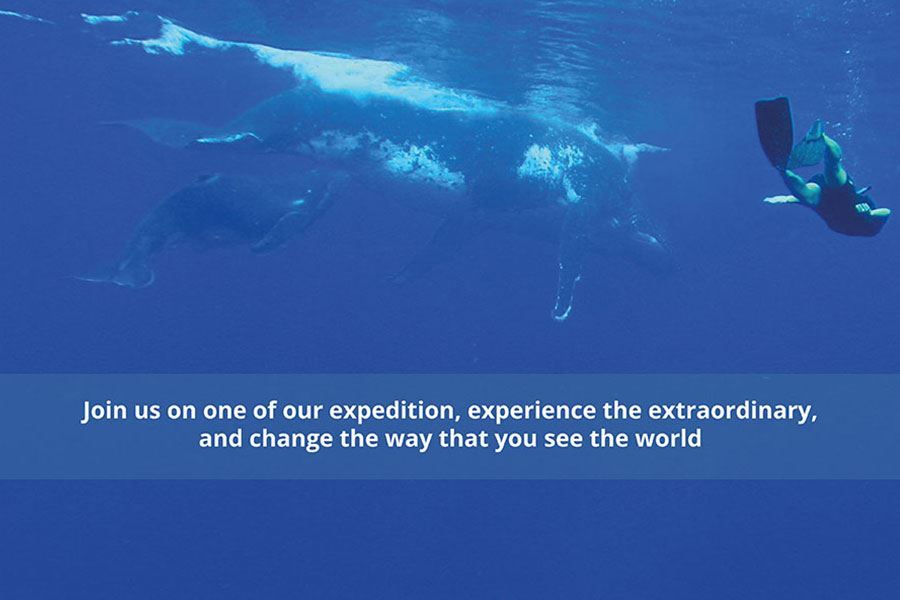 Join us on one of our expedition, experience the extraordinary, and change the way that you see the world